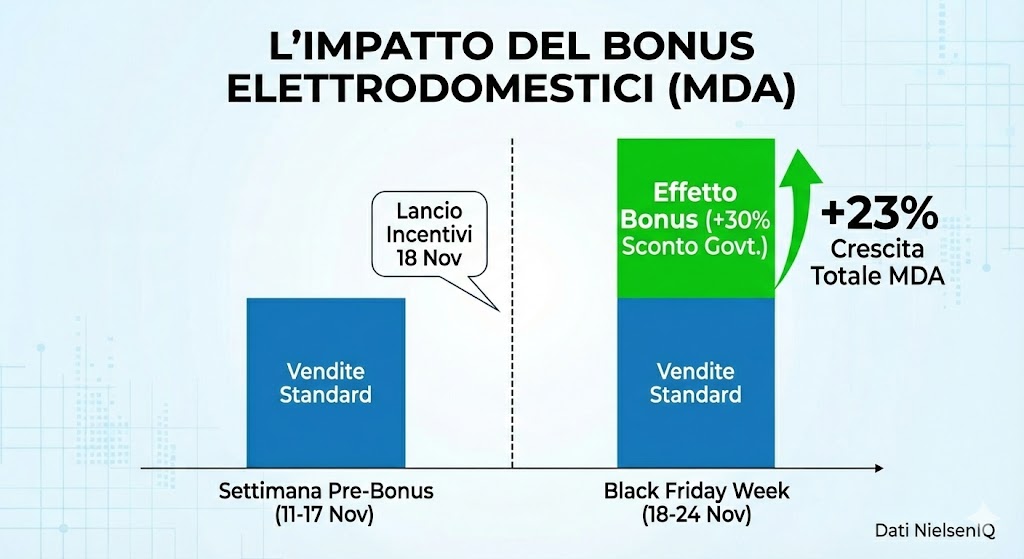 L'IMPATTO DEL BONUS ELETTRODOMESTICI (MDA)

Lancio Incentivi 18 Nov

Vendite Standard

Effetto Bonus (+30% Sconto Govt.)

Vendite Standard

+23%
Crescita Totale MDA

Settimana Pre-Bonus (11-17 Nov)

Black Friday Week (18-24 Nov)

Dati NielsenIQ